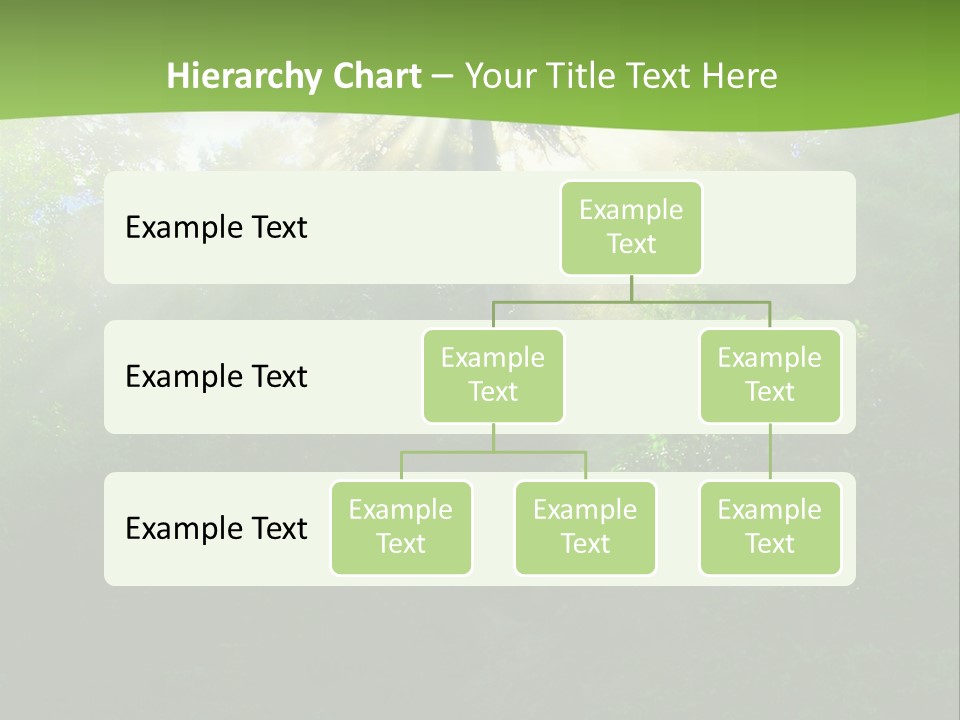 Hierarchy Chart – Your Title Text Here

Example Text

Example Text

Example Text

Example Text

Example Text

Example Text

Example Text

Example Text

Example Text